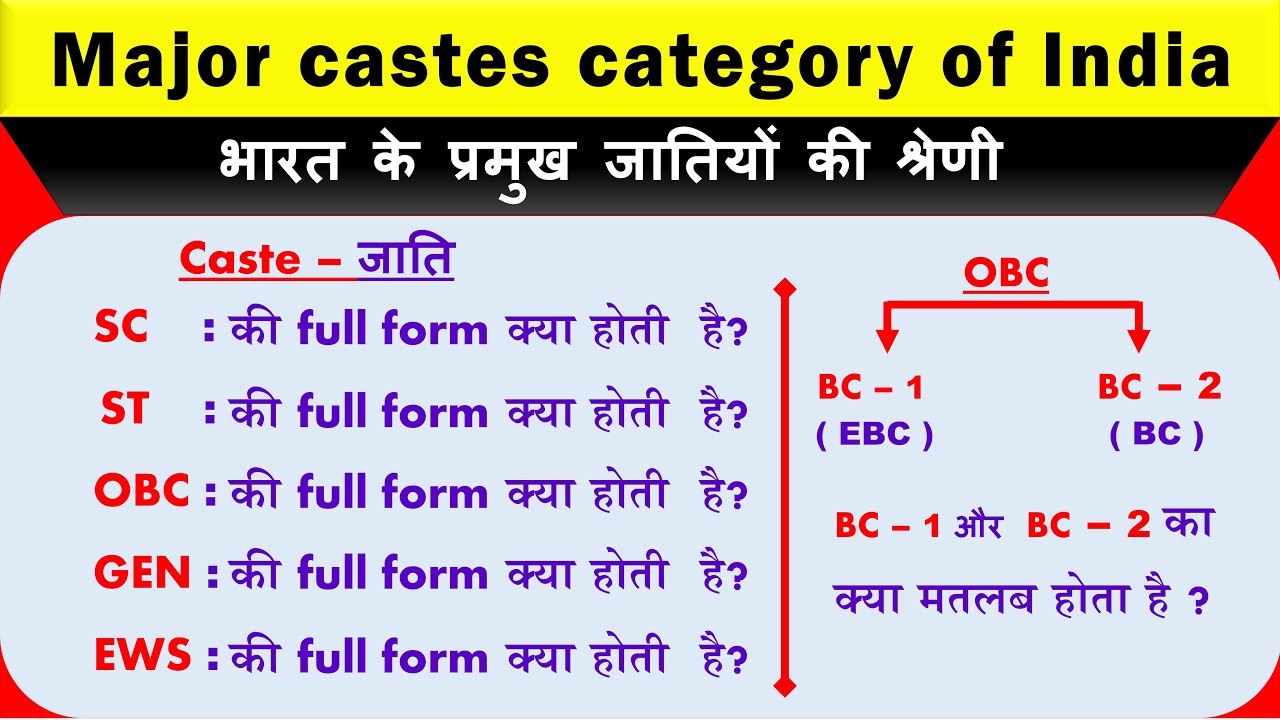 Major castes category of India

भारत के प्रमुख जातियों की श्रेणी

Caste – जाति

SC : की full form क्या होती है?

ST : की full form क्या होती है?

OBC : की full form क्या होती है?

GEN : की full form क्या होती है?

EWS : की full form क्या होती है?

OBC

BC – 1
( EBC )

BC – 2
( BC )

BC – 1 और BC – 2 का क्या मतलब होता है ?